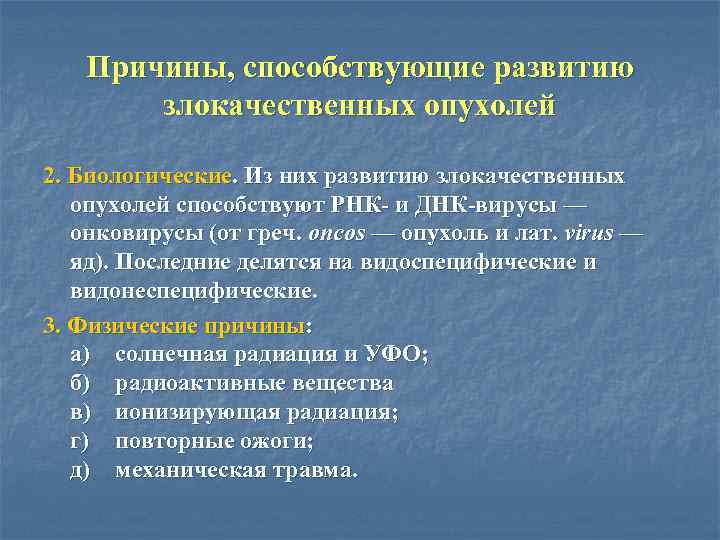 Причины, способствующие развитию злокачественных опухолей

2. Биологические. Из них развитию злокачественных опухолей способствуют РНК- и ДНК-вирусы — онковирусы (от греч. oncos — опухоль и лат. virus — яд). Последние делятся на видоспецифические и видонеспецифические.

3. Физические причины:
а) солнечная радиация и УФО;
б) радиоактивные вещества
в) ионизирующая радиация;
г) повторные ожоги;
д) механическая травма.